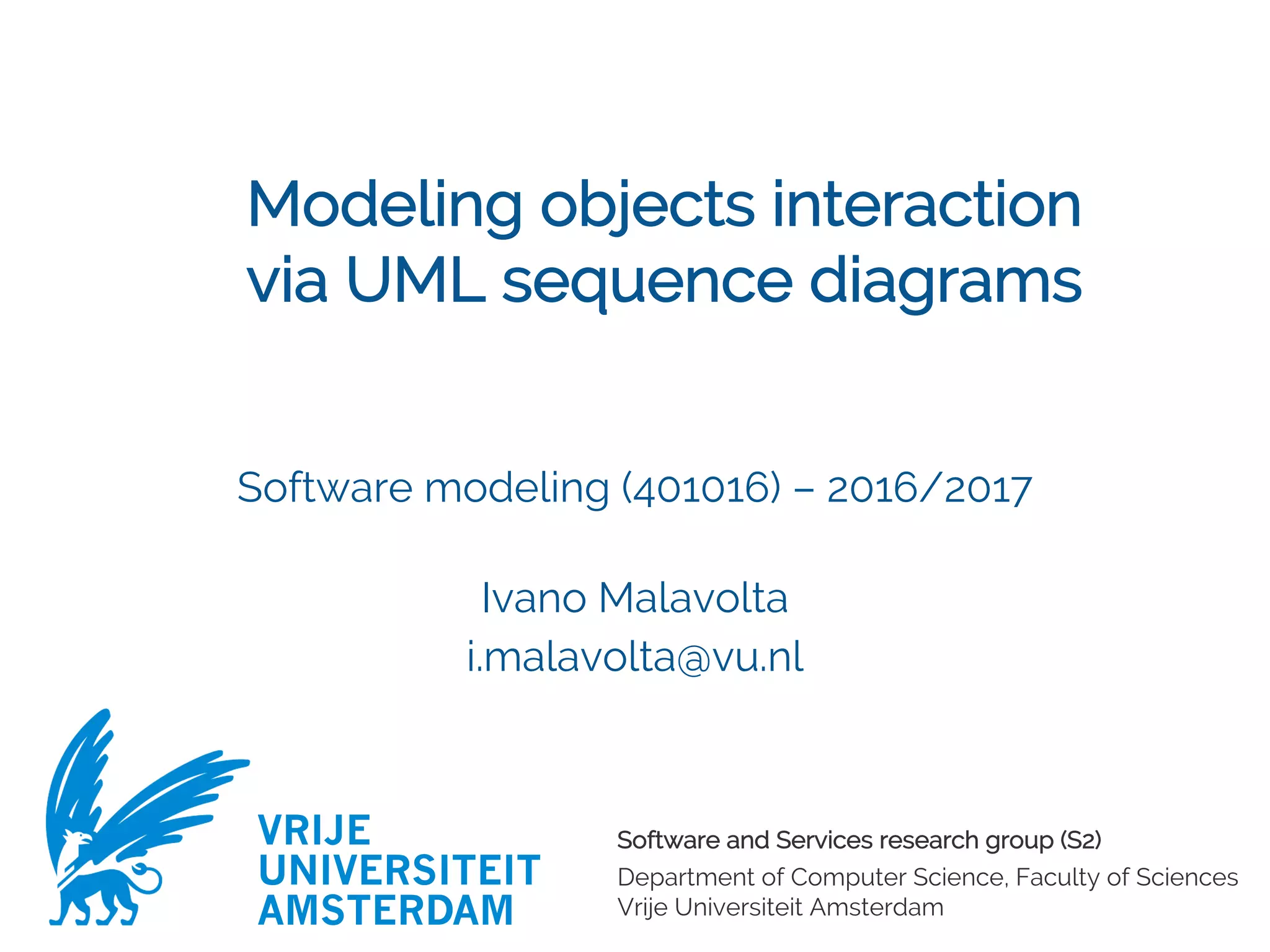 Modeling objects interaction via UML sequence diagrams

Software modeling (401016) – 2016/2017

Ivano Malavolta
i.malavolta@vu.nl

VRIJE
UNIVERSITEIT
AMSTERDAM

Software and Services research group (S2)
Department of Computer Science, Faculty of Sciences
Vrije Universiteit Amsterdam